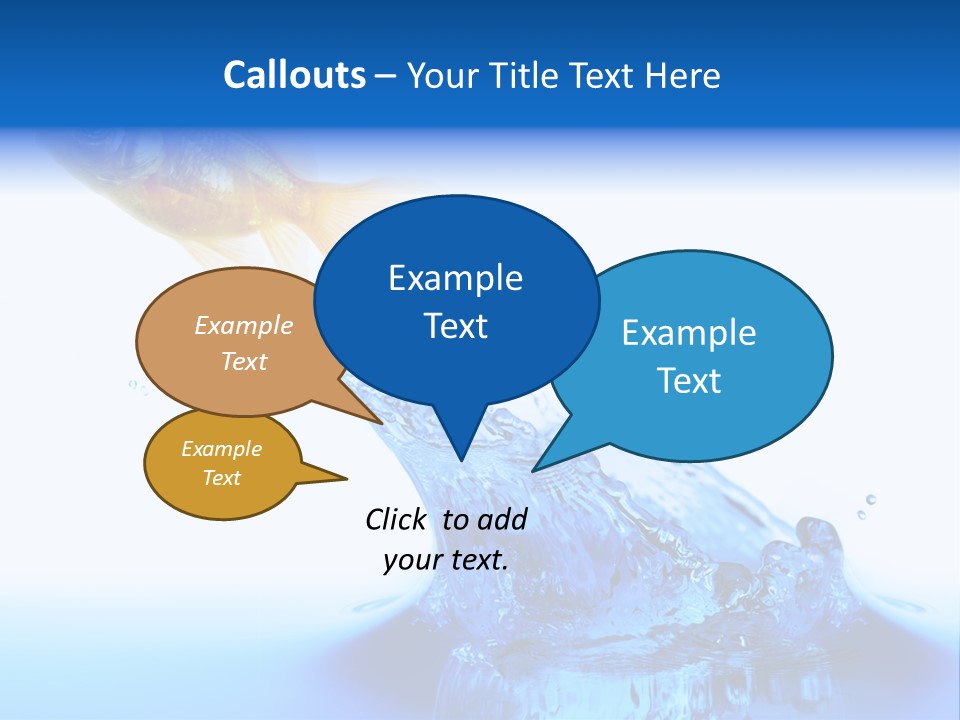 Callouts – Your Title Text Here

Example Text

Example Text

Example Text

Example Text

Click to add your text.